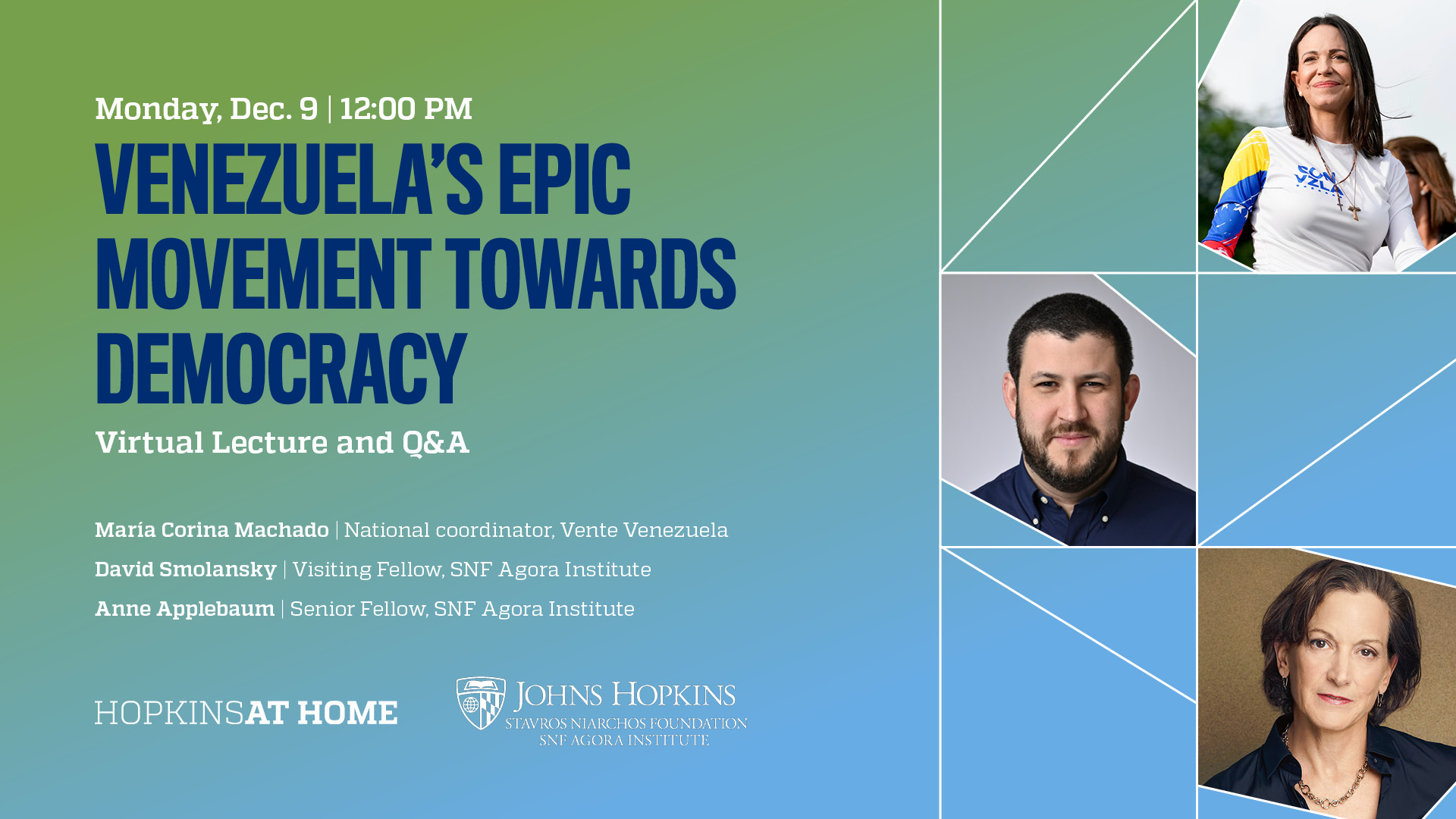 Monday, Dec. 9 | 12:00 PM

VENEZUELA'S EPIC MOVEMENT TOWARDS DEMOCRACY

Virtual Lecture and Q&A

María Corina Machado | National coordinator, Vente Venezuela

David Smolansky | Visiting Fellow, SNF Agora Institute

Anne Applebaum | Senior Fellow, SNF Agora Institute

HOPKINSAT HOME

JOHNS HOPKINS
STAVROS NIARCHOS FOUNDATION
SNF AGORA INSTITUTE

CON VZLA